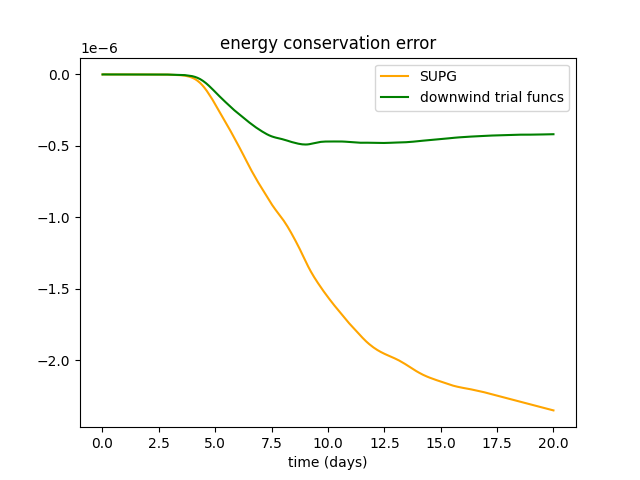 energy conservation error

1e−6

SUPG
downwind trial funcs

0.0
−0.5
−1.0
−1.5
−2.0

0.0 2.5 5.0 7.5 10.0 12.5 15.0 17.5 20.0

time (days)